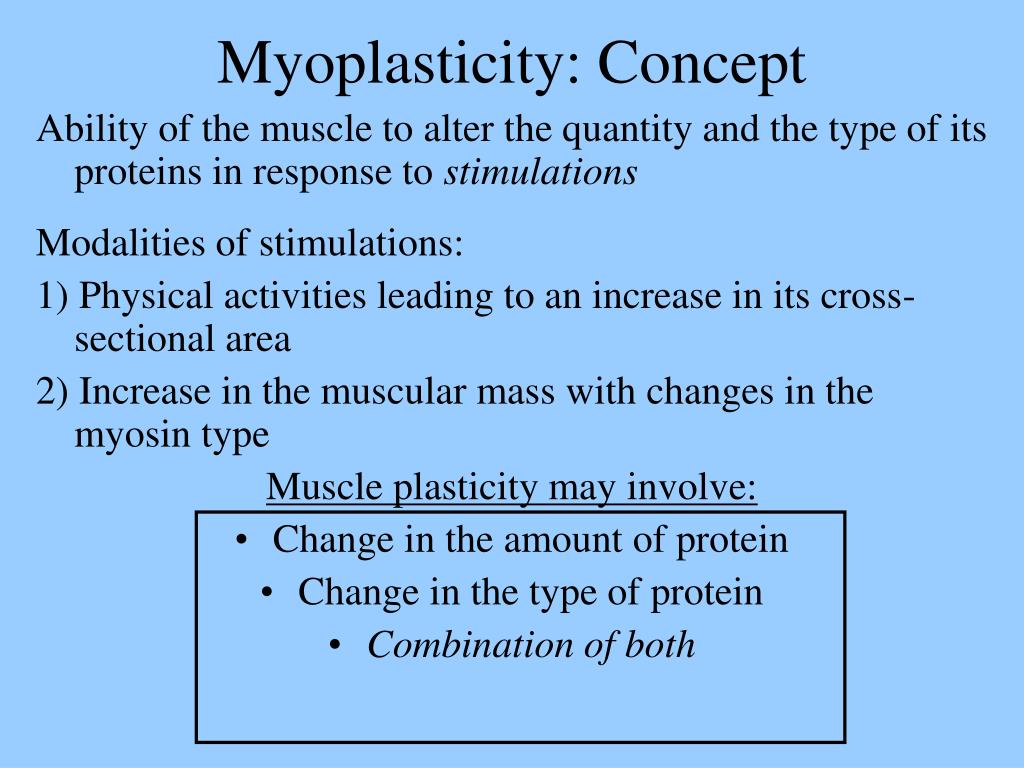 Myoplasticity: Concept

Ability of the muscle to alter the quantity and the type of its proteins in response to stimulations

Modalities of stimulations:

1) Physical activities leading to an increase in its cross-sectional area

2) Increase in the muscular mass with changes in the myosin type

Muscle plasticity may involve:

• Change in the amount of protein
• Change in the type of protein
• Combination of both